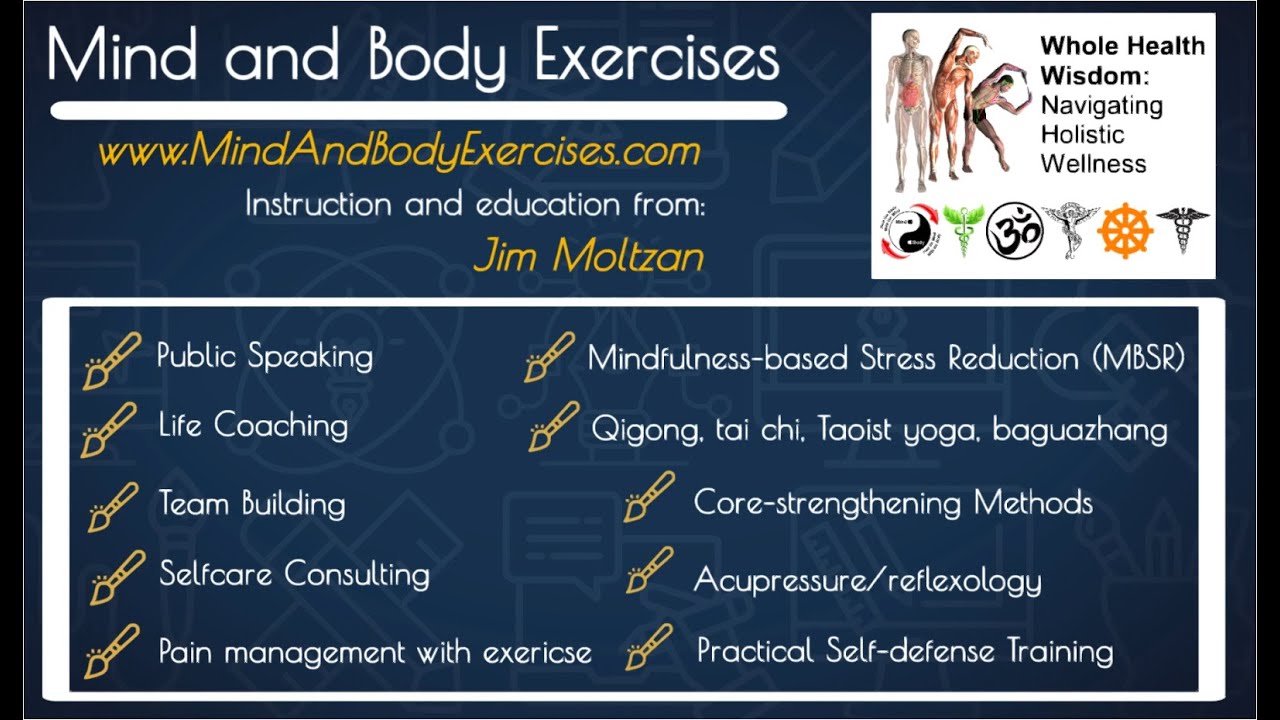 Mind and Body Exercises

www.MindAndBodyExercises.com

Instruction and education from:

Jim Moltzan

Whole Health Wisdom: Navigating Holistic Wellness

Public Speaking

Life Coaching

Team Building

Selfcare Consulting

Pain management with exericse

Mindfulness-based Stress Reduction (MBSR)

Qigong, tai chi, Taoist yoga, baguazhang

Core-strengthening Methods

Acupressure/reflexology

Practical Self-defense Training